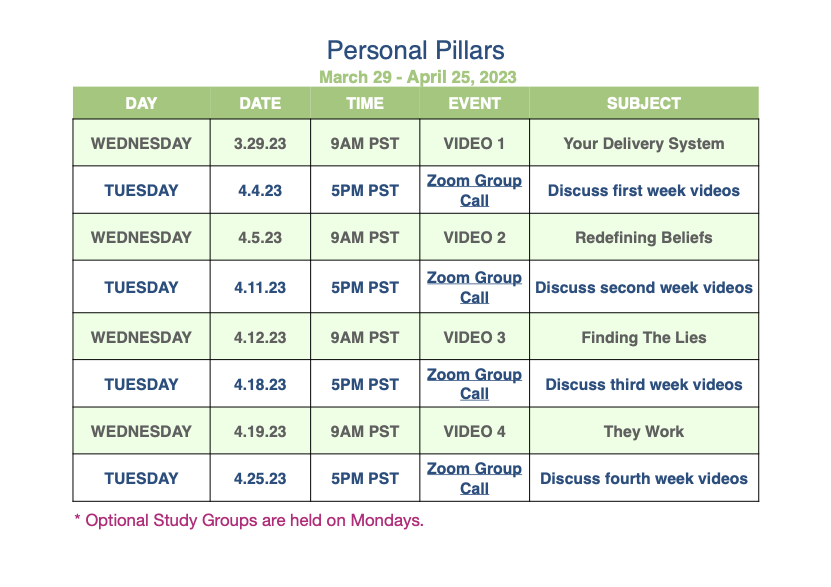 Personal Pillars

March 29 - April 25, 2023

| DAY | DATE | TIME | EVENT | SUBJECT |
|---|---|---|---|---|
| WEDNESDAY | 3.29.23 | 9AM PST | VIDEO 1 | Your Delivery System |
| TUESDAY | 4.4.23 | 5PM PST | Zoom Group Call | Discuss first week videos |
| WEDNESDAY | 4.5.23 | 9AM PST | VIDEO 2 | Redefining Beliefs |
| TUESDAY | 4.11.23 | 5PM PST | Zoom Group Call | Discuss second week videos |
| WEDNESDAY | 4.12.23 | 9AM PST | VIDEO 3 | Finding The Lies |
| TUESDAY | 4.18.23 | 5PM PST | Zoom Group Call | Discuss third week videos |
| WEDNESDAY | 4.19.23 | 9AM PST | VIDEO 4 | They Work |
| TUESDAY | 4.25.23 | 5PM PST | Zoom Group Call | Discuss fourth week videos |

* Optional Study Groups are held on Mondays.